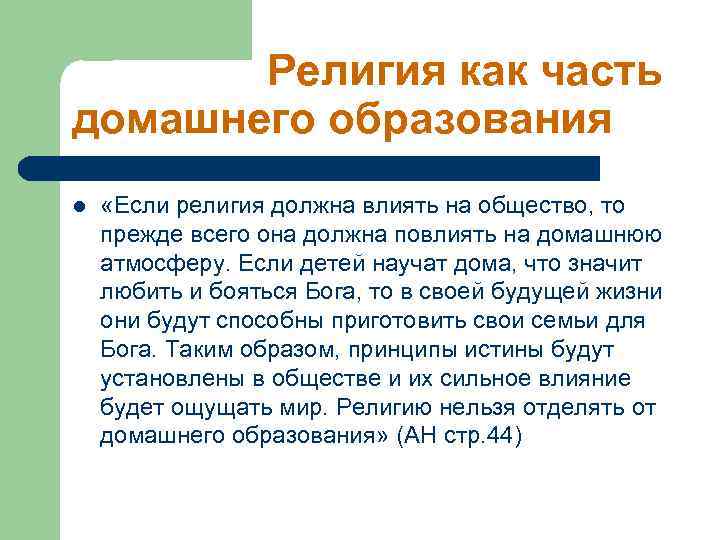 Религия как часть домашнего образования

«Если религия должна влиять на общество, то прежде всего она должна повлиять на домашнюю атмосферу. Если детей научат дома, что значит любить и бояться Бога, то в своей будущей жизни они будут способны приготовить свои семьи для Бога. Таким образом, принципы истины будут установлены в обществе и их сильное влияние будет ощущать мир. Религию нельзя отделять от домашнего образования» (АН стр.44)